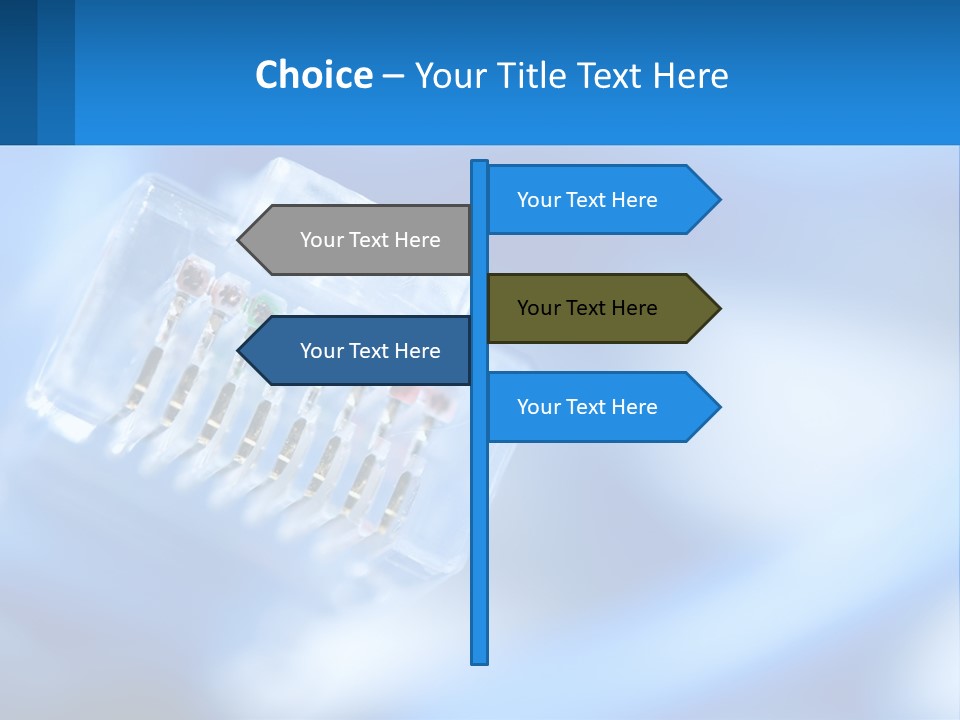 Choice – Your Title Text Here

Your Text Here

Your Text Here

Your Text Here

Your Text Here

Your Text Here